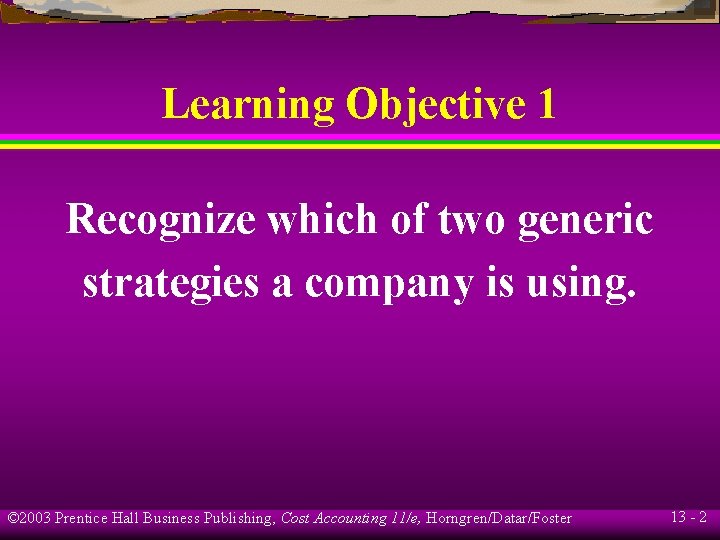 Learning Objective 1

Recognize which of two generic strategies a company is using.

©2003 Prentice Hall Business Publishing, Cost Accounting 11/e, Horngren/Datar/Foster

13 - 2